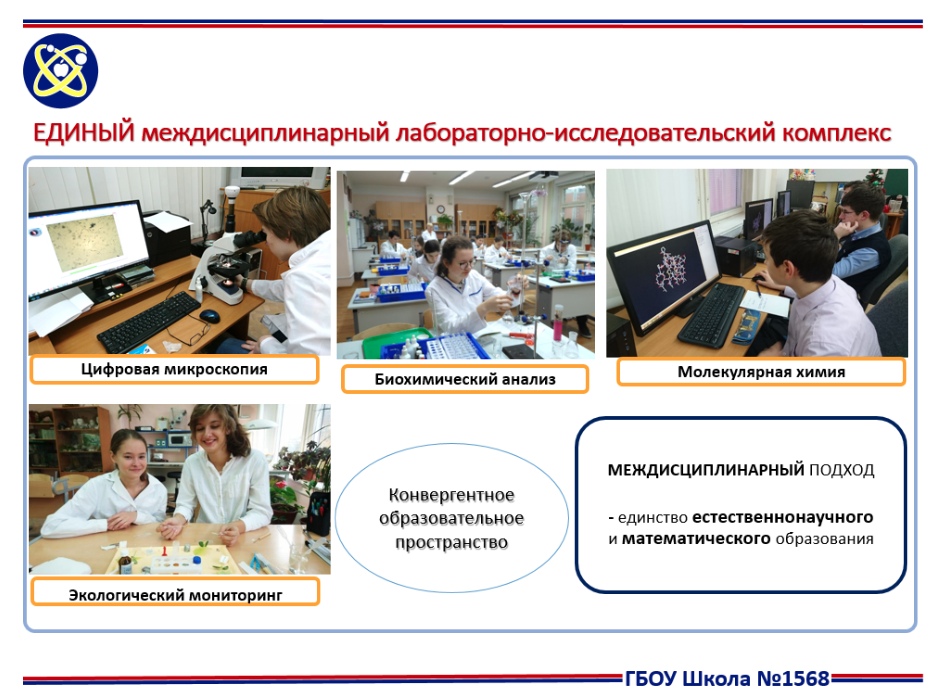 ЕДИНЫЙ междисциплинарный лабораторно-исследовательский комплекс

Цифровая микроскопия

Биохимический анализ

Молекулярная химия

Экологический мониторинг

Конвергентное образовательное пространство

МЕЖДИСЦИПЛИНАРНЫЙ ПОДХОД

- единство естественнонаучного и математического образования

ГБОУ Школа №1568